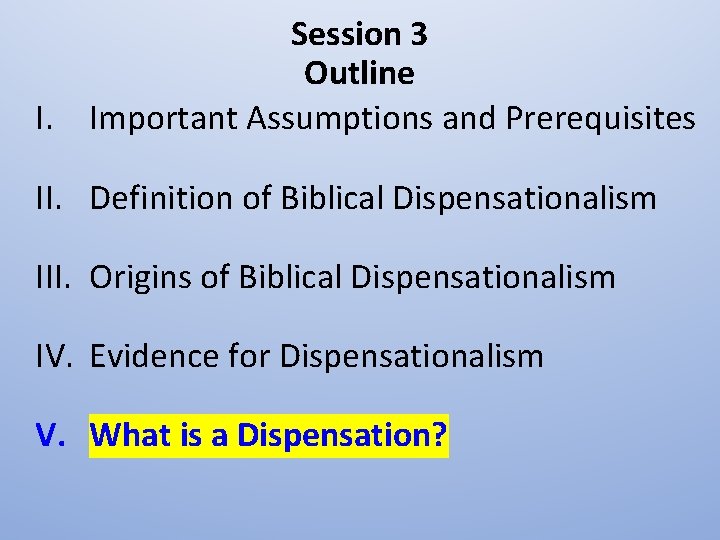 Session 3
Outline

I. Important Assumptions and Prerequisites

II. Definition of Biblical Dispensationalism

III. Origins of Biblical Dispensationalism

IV. Evidence for Dispensationalism

V. What is a Dispensation?